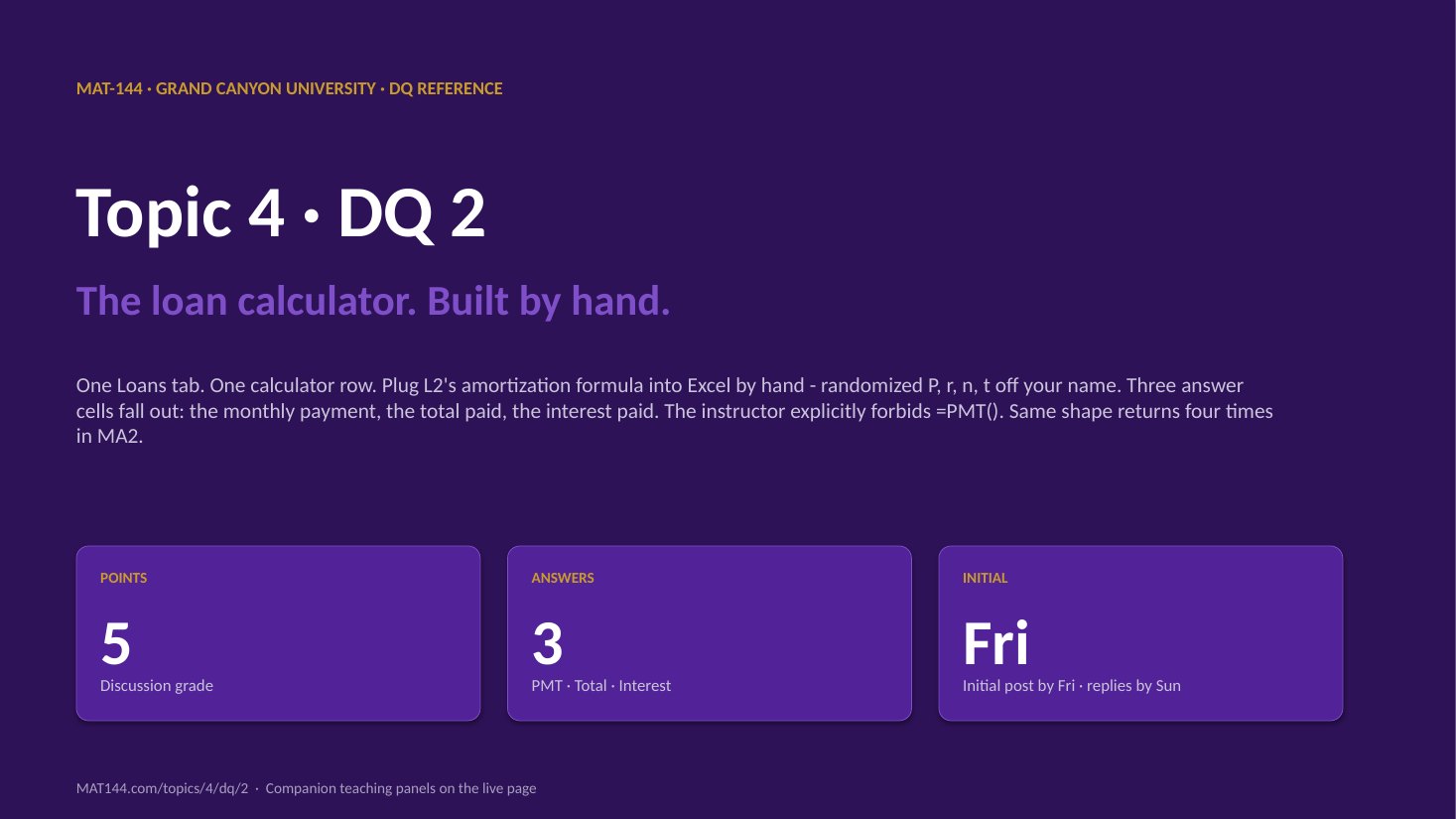 MAT-144 · GRAND CANYON UNIVERSITY · DQ REFERENCE

Topic 4 · DQ 2

The loan calculator. Built by hand.

One Loans tab. One calculator row. Plug L2's amortization formula into Excel by hand - randomized P, r, n, t off your name. Three answer cells fall out: the monthly payment, the total paid, the interest paid. The instructor explicitly forbids =PMT(). Same shape returns four times in MA2.

POINTS
5
Discussion grade

ANSWERS
3
PMT · Total · Interest

INITIAL
Fri
Initial post by Fri · replies by Sun

MAT144.com/topics/4/dq/2 · Companion teaching panels on the live page